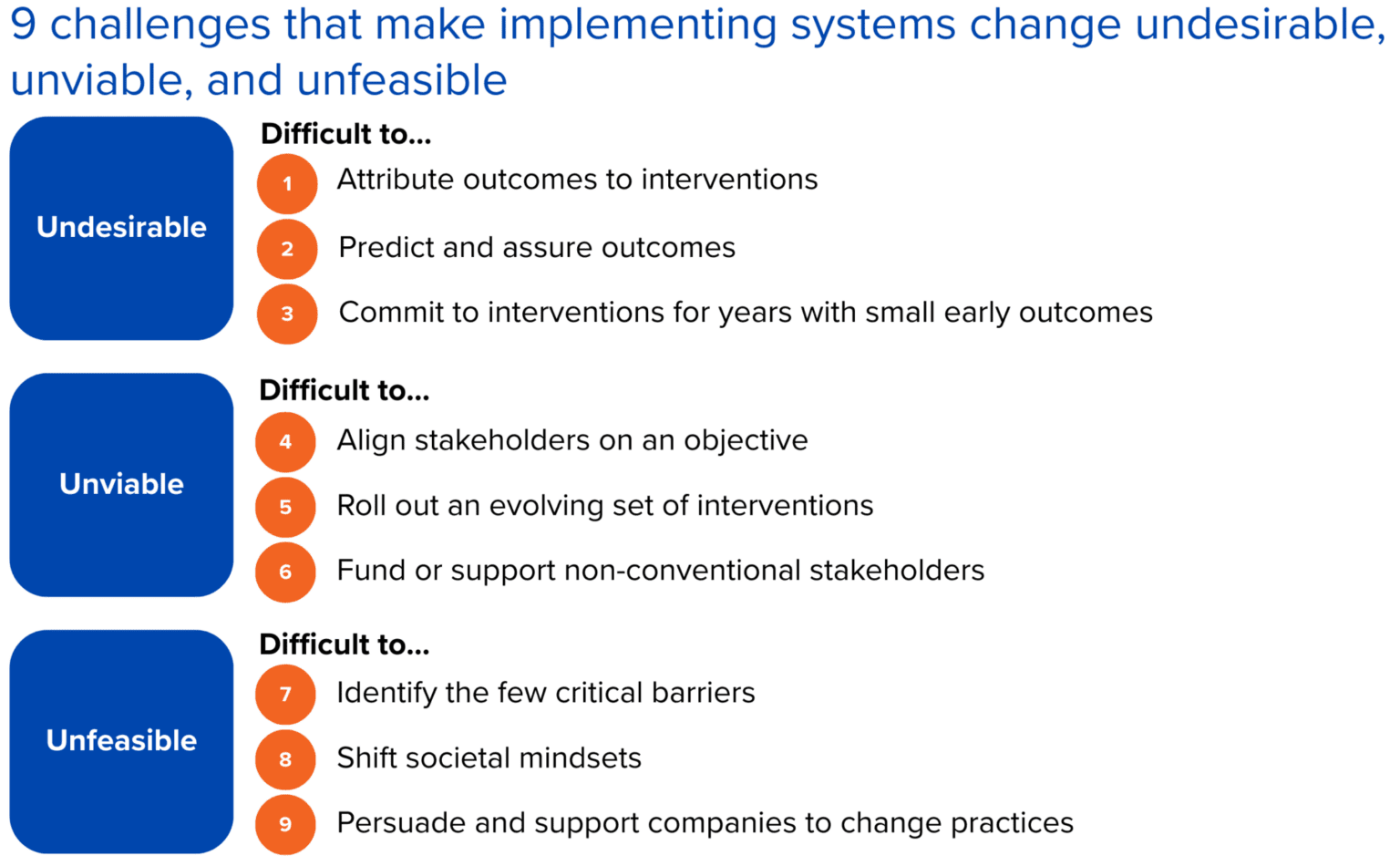 9 challenges that make implementing systems change undesirable, unviable, and unfeasible

Undesirable

Difficult to...

1 Attribute outcomes to interventions

2 Predict and assure outcomes

3 Commit to interventions for years with small early outcomes

Unviable

Difficult to...

4 Align stakeholders on an objective

5 Roll out an evolving set of interventions

6 Fund or support non-conventional stakeholders

Unfeasible

Difficult to...

7 Identify the few critical barriers

8 Shift societal mindsets

9 Persuade and support companies to change practices